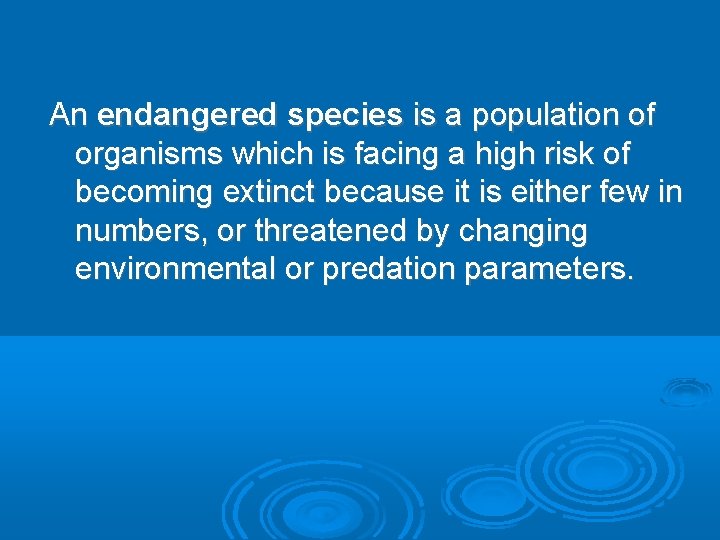 An endangered species is a population of organisms which is facing a high risk of becoming extinct because it is either few in numbers, or threatened by changing environmental or predation parameters.